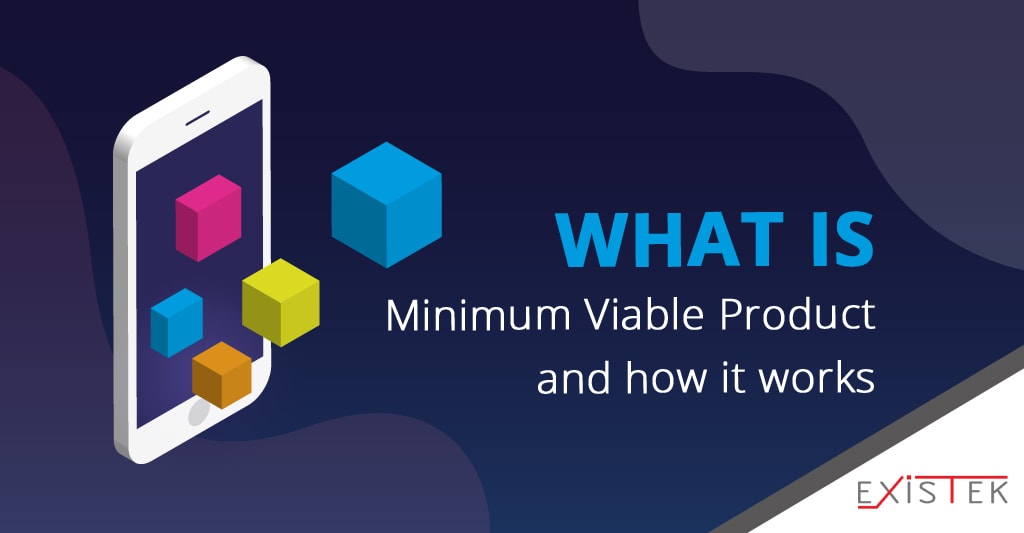 WHAT IS
Minimum Viable Product and how it works

EXISTEK